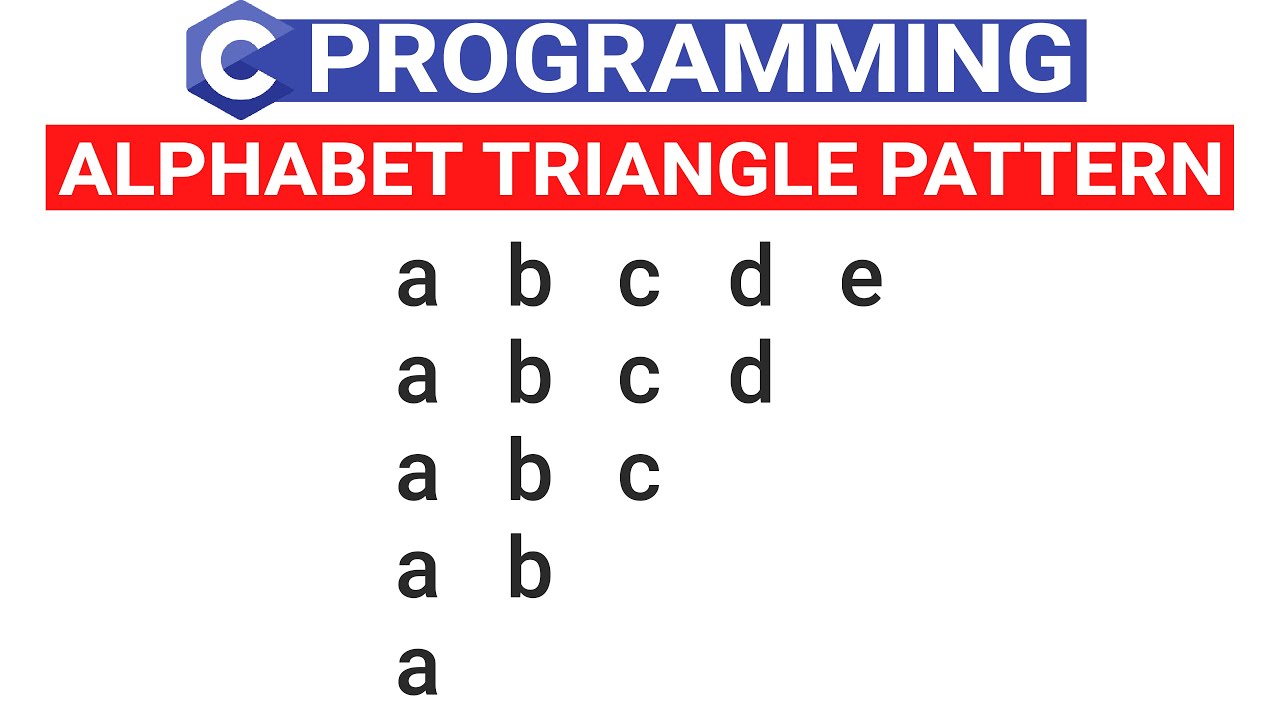 C PROGRAMMING

ALPHABET TRIANGLE PATTERN

a b c d e
a b c d
a b c
a b
a